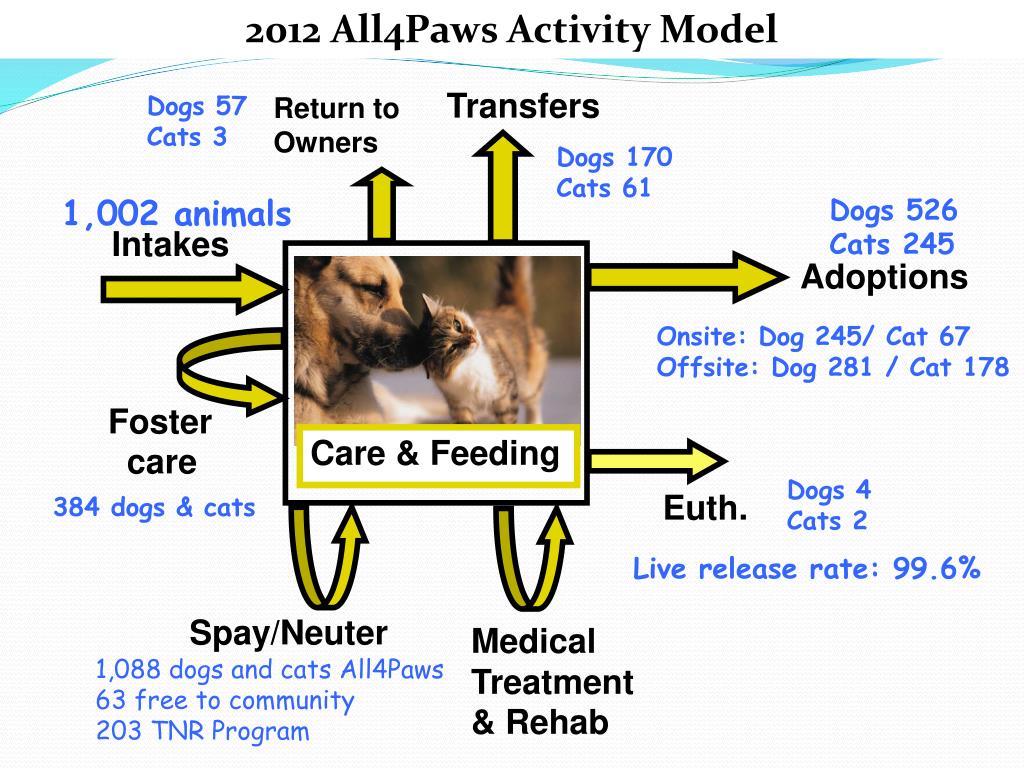 2012 All4Paws Activity Model

Dogs 57
Cats 3

Return to Owners

Transfers

Dogs 170
Cats 61

1,002 animals
Intakes

Dogs 526
Cats 245
Adoptions

Onsite: Dog 245/ Cat 67
Offsite: Dog 281 / Cat 178

Foster care

384 dogs & cats

Care & Feeding

Euth.

Dogs 4
Cats 2

Live release rate: 99.6%

Spay/Neuter
1,088 dogs and cats All4Paws
63 free to community
203 TNR Program

Medical Treatment & Rehab